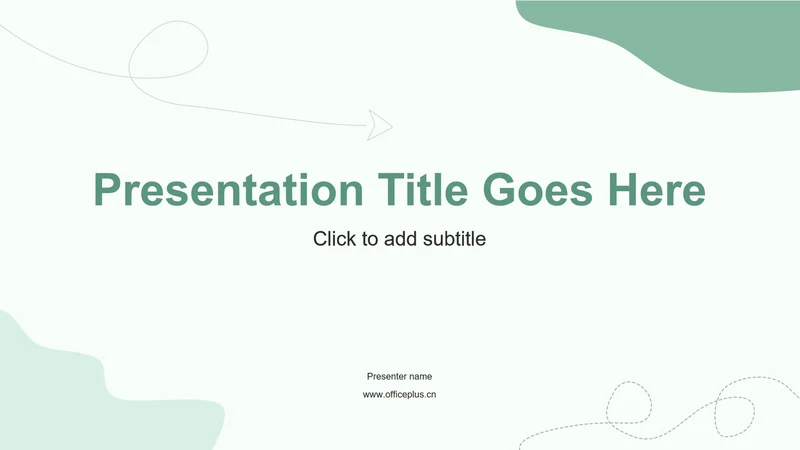 Presentation Title Goes Here

Click to add subtitle

Presenter name

www.officeplus.cn